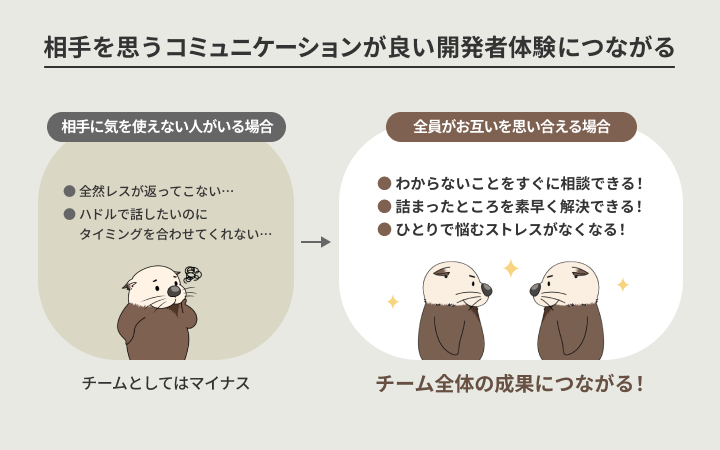 相手を思うコミュニケーションが良い開発者体験につながる

相手に気を使えない人がいる場合

● 全然レスが返ってこない…
● ハドルで話したいのにタイミングを合わせてくれない…

チームとしてはマイナス

全員がお互いを思い合える場合

● わからないことをすぐに相談できる！
● 詰まったところを素早く解決できる！
● ひとりで悩むストレスがなくなる！

チーム全体の成果につながる！